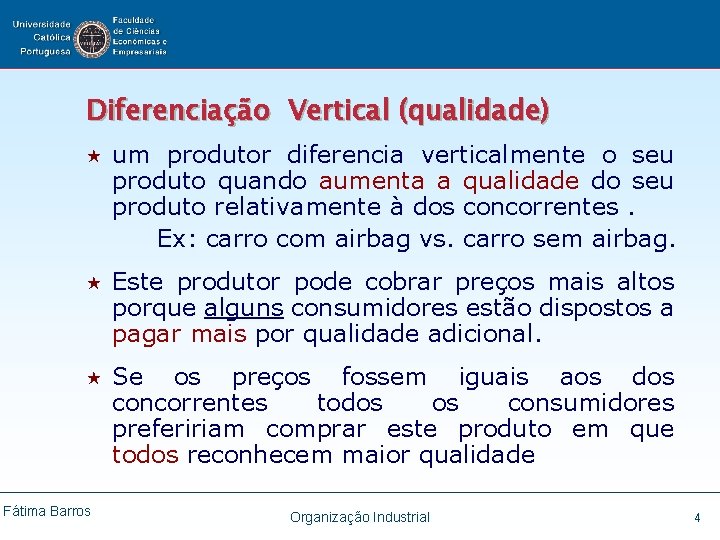 Universidade Católica Portuguesa

Faculdade de Ciências Económicas e Empresariais

Diferenciação Vertical (qualidade)

★ um produtor diferencia verticalmente o seu produto quando aumenta a qualidade do seu produto relativamente à dos concorrentes .

Ex: carro com airbag vs. carro sem airbag.

★ Este produtor pode cobrar preços mais altos porque alguns consumidores estão dispostos a pagar mais por qualidade adicional.

★ Se os preços fossem iguais aos dos concorrentes todos os consumidores prefeririam comprar este produto em que todos reconhecem maior qualidade

Fátima Barros

Organização Industrial

4